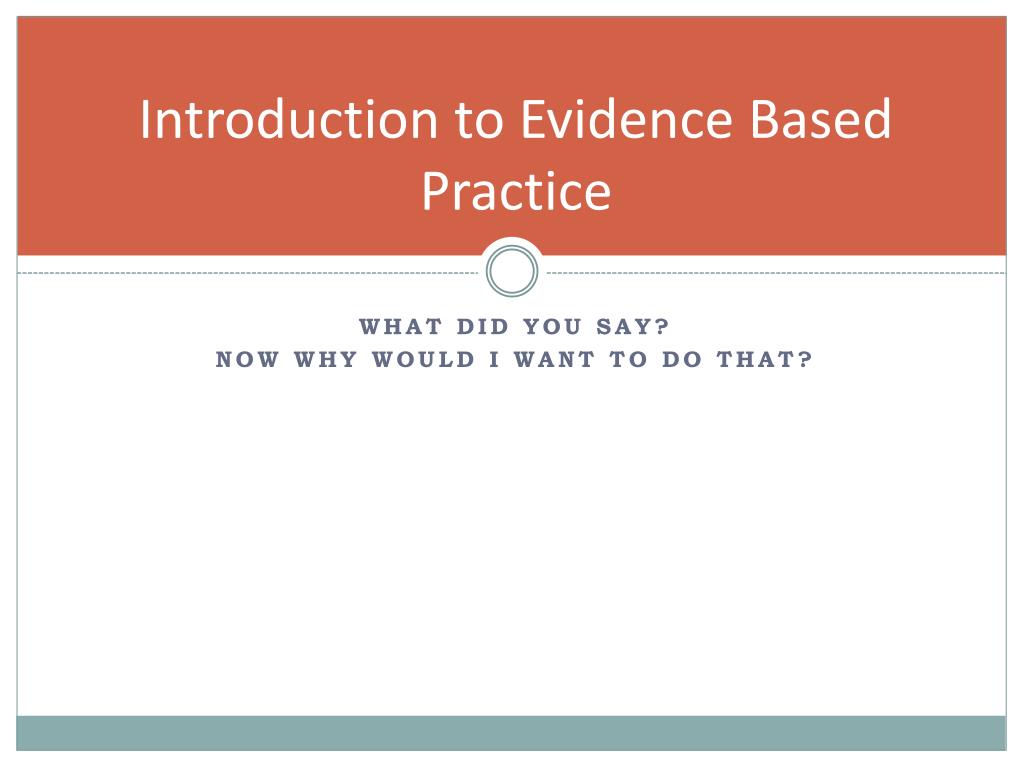 Introduction to Evidence Based Practice

WHAT DID YOU SAY?
NOW WHY WOULD I WANT TO DO THAT?